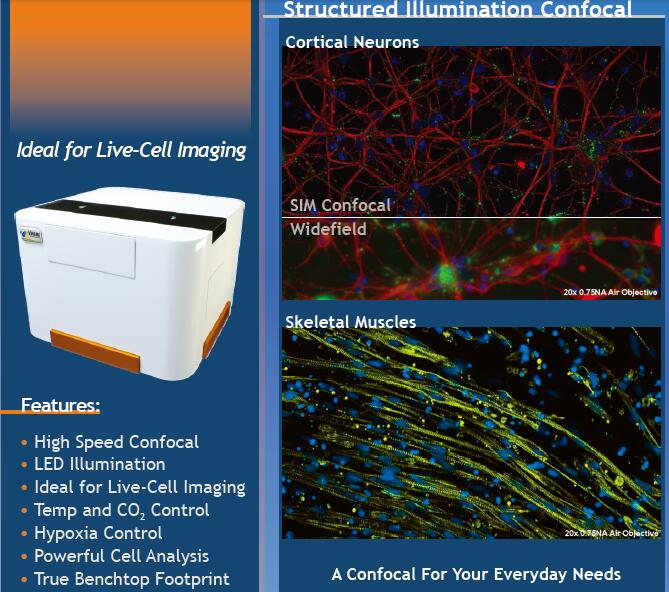 Ideal for Live-Cell Imaging

Features:

• High Speed Confocal
• LED Illumination
• Ideal for Live-Cell Imaging
• Temp and $CO_2$ Control
• Hypoxia Control
• Powerful Cell Analysis
• True Benchtop Footprint

Structured Illumination Confocal

Cortical Neurons

SIM Confocal

Widefield

20x 0.75NA Air Objective

Skeletal Muscles

20x 0.75NA Air Objective

A Confocal For Your Everyday Needs